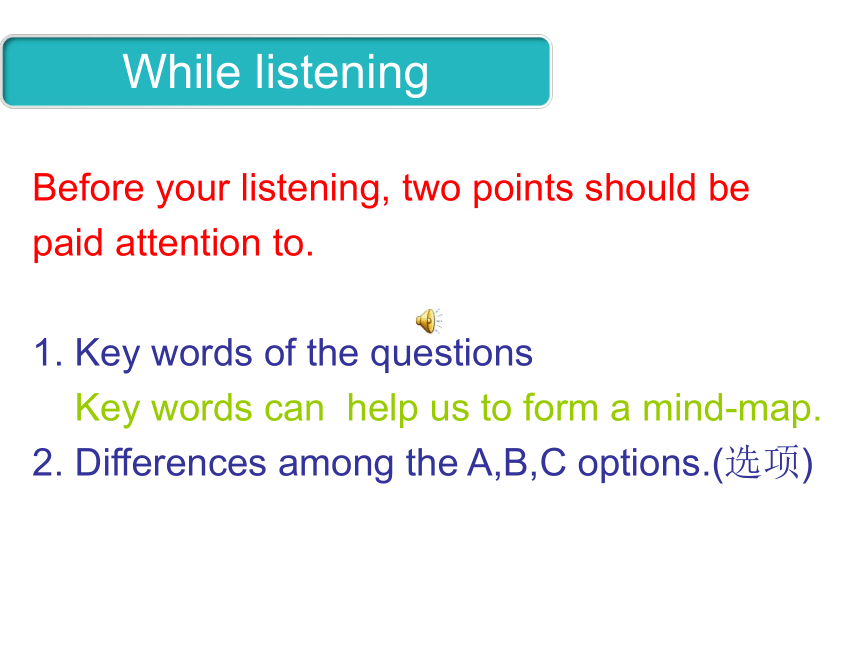 While listening

Before your listening, two points should be paid attention to.

1. Key words of the questions
Key words can help us to form a mind-map.
2. Differences among the A,B,C options.(选项)